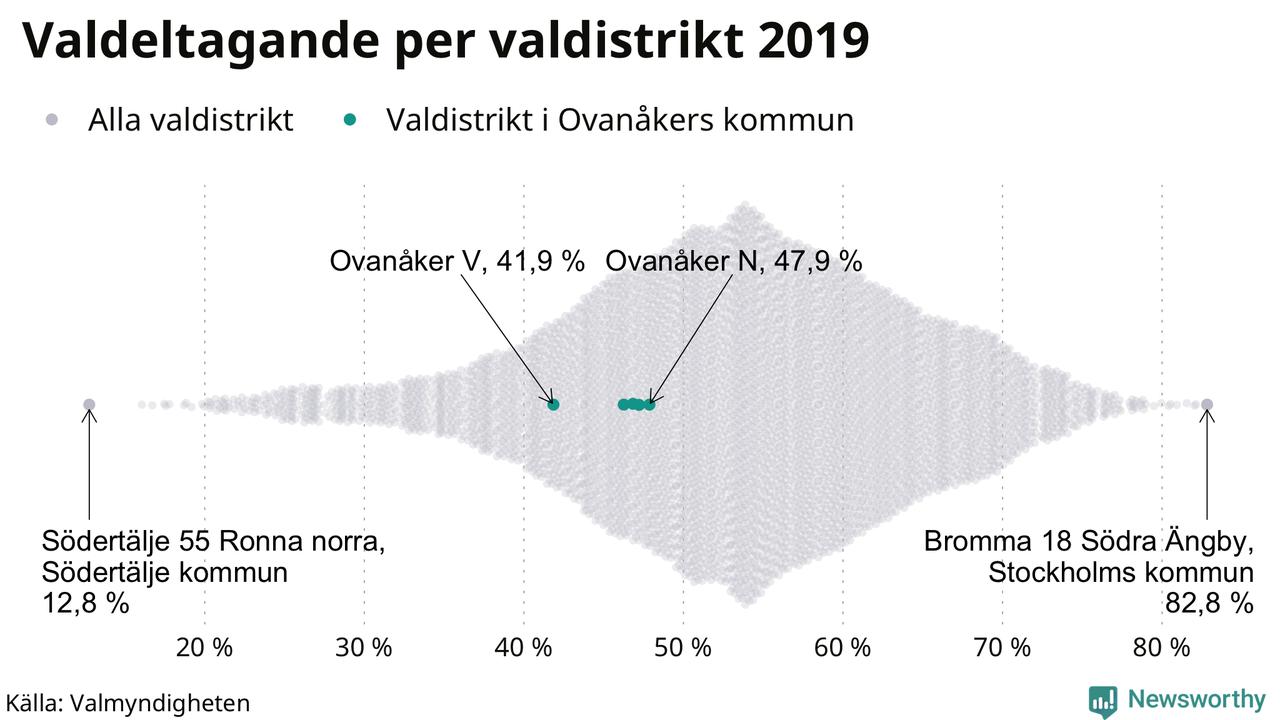 Valdeltagande per valdistrikt 2019

Alla valdistrikt Valdistrikt i Ovanåkers kommun

Ovanåker V, 41,9 %

Ovanåker N, 47,9 %

Södertälje 55 Ronna norra, Södertälje kommun 12,8 %

Bromma 18 Södra Ängby, Stockholms kommun 82,8 %

20 % 30 % 40 % 50 % 60 % 70 % 80 %

Källa: Valmyndigheten

Newsworthy